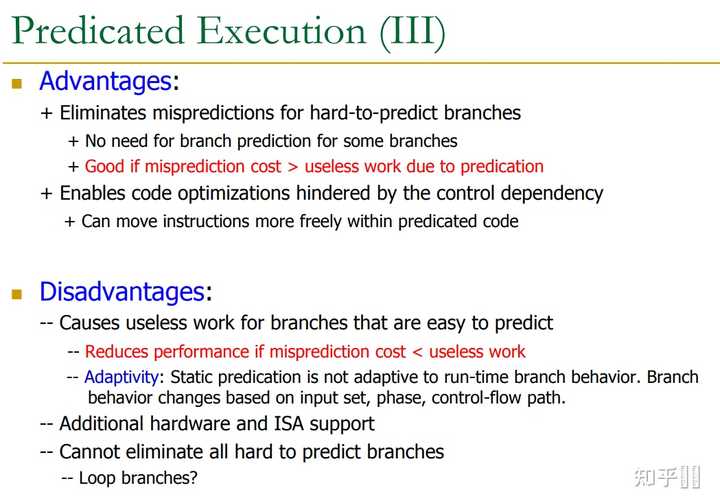 Predicated Execution (III)

Advantages:

+ Eliminates mispredictions for hard-to-predict branches

+ No need for branch prediction for some branches

+ Good if misprediction cost > useless work due to predication

+ Enables code optimizations hindered by the control dependency

+ Can move instructions more freely within predicated code

Disadvantages:

-- Causes useless work for branches that are easy to predict

-- Reduces performance if misprediction cost < useless work

-- Adaptivity: Static predication is not adaptive to run-time branch behavior. Branch behavior changes based on input set, phase, control-flow path.

-- Additional hardware and ISA support

-- Cannot eliminate all hard to predict branches

-- Loop branches?

知乎